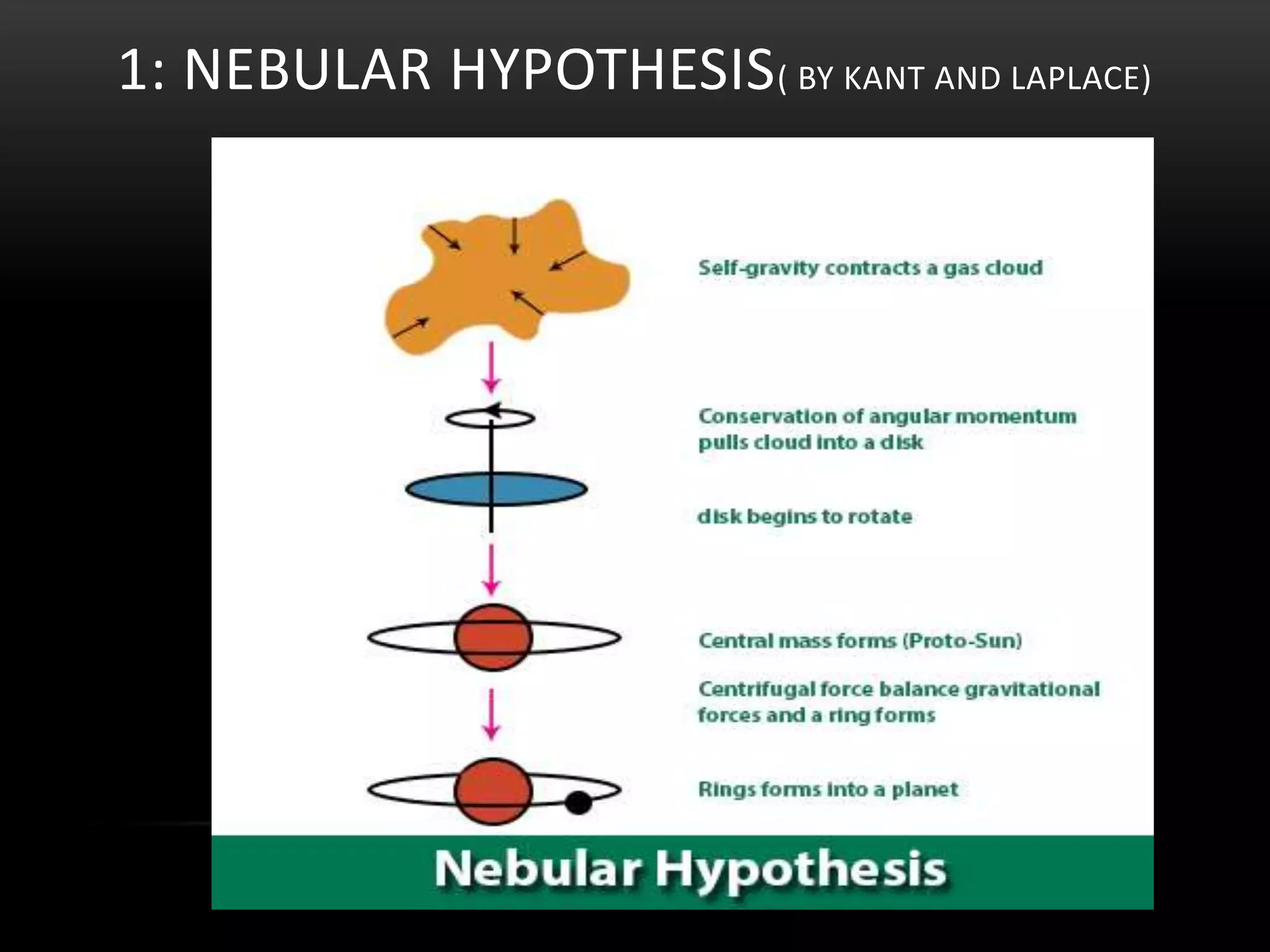 1: NEBULAR HYPOTHESIS( BY KANT AND LAPLACE)

Self-gravity contracts a gas cloud

Conservation of angular momentum pulls cloud into a disk

disk begins to rotate

Central mass forms (Proto-Sun)

Centrifugal force balance gravitational forces and a ring forms

Rings forms into a planet

Nebular Hypothesis